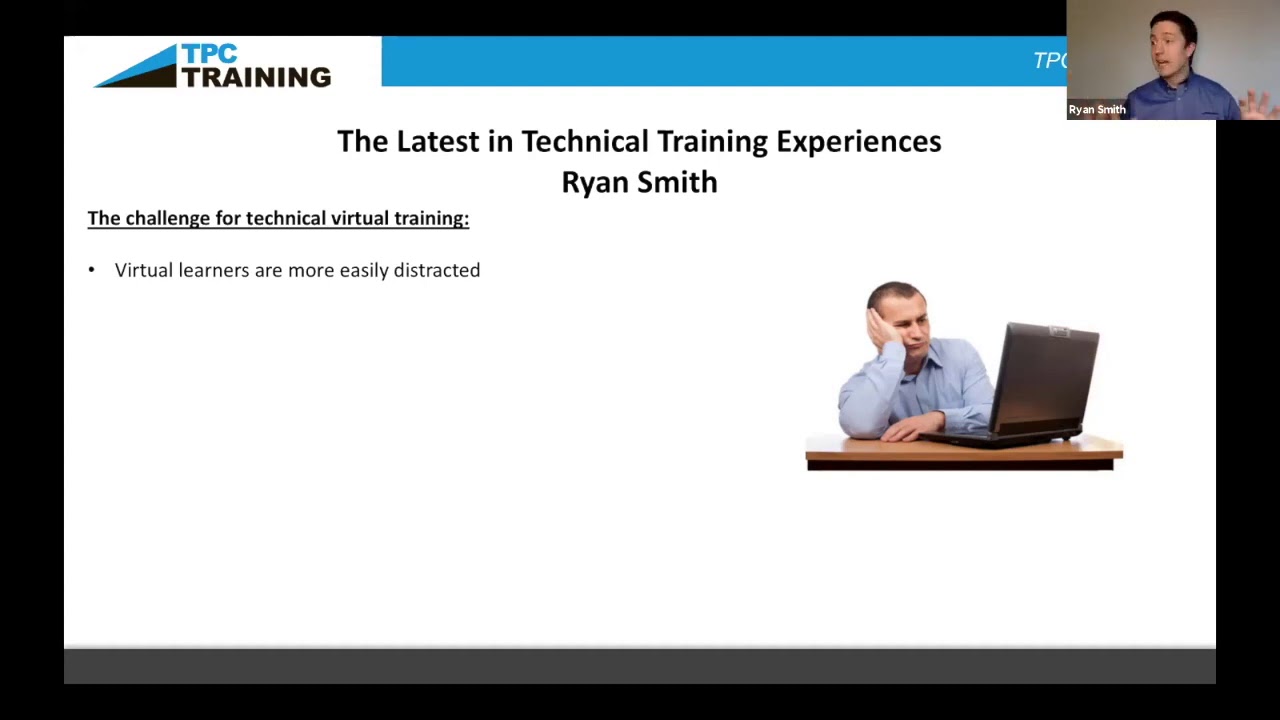 TPC TRAINING

TPC

Ryan Smith

The Latest in Technical Training Experiences
Ryan Smith

The challenge for technical virtual training:

• Virtual learners are more easily distracted